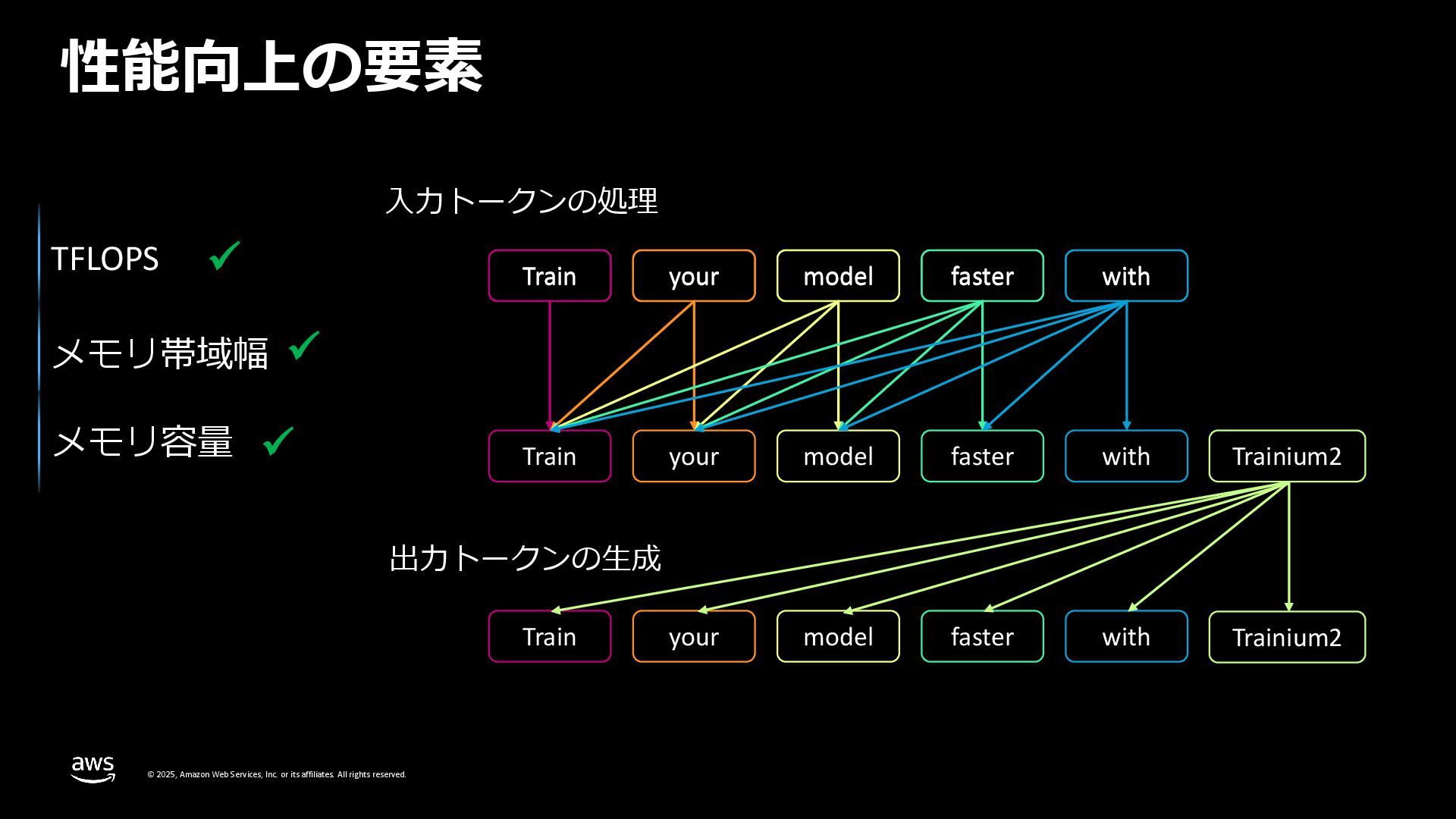 性能向上の要素

TFLOPS ✓

メモリ帯域幅 ✓

メモリ容量 ✓

入力トークンの処理

Train your model faster with

Train your model faster with Trainium2

出力トークンの生成

Train your model faster with Trainium2

aws

© 2025, Amazon Web Services, Inc. or its affiliates. All rights reserved.